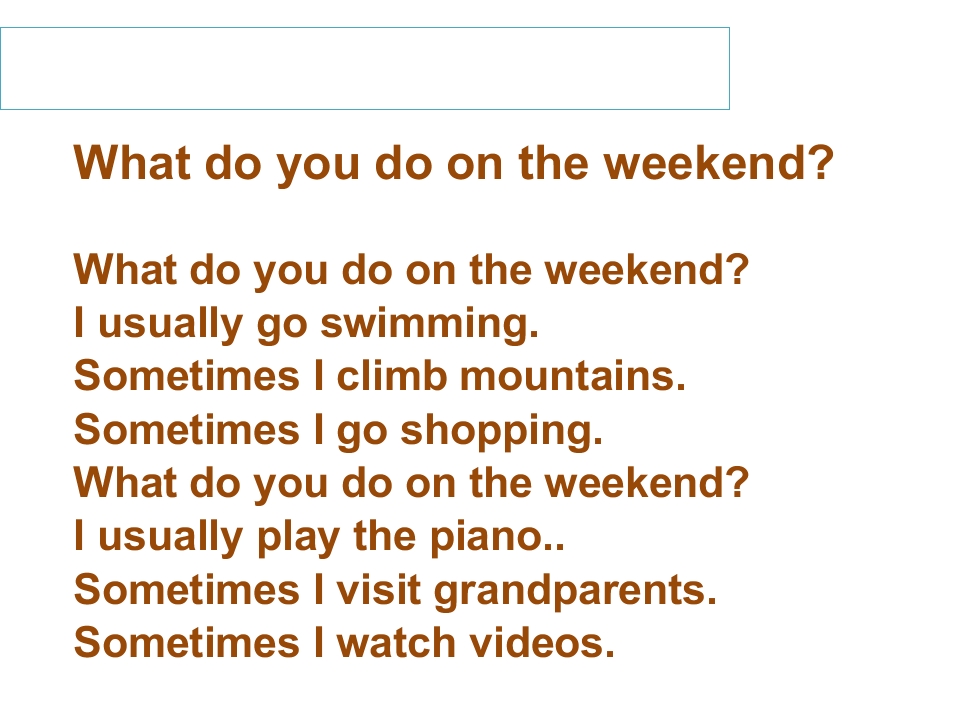 What do you do on the weekend?

What do you do on the weekend?
I usually go swimming.
Sometimes I climb mountains.
Sometimes I go shopping.
What do you do on the weekend?
I usually play the piano..
Sometimes I visit grandparents.
Sometimes I watch videos.